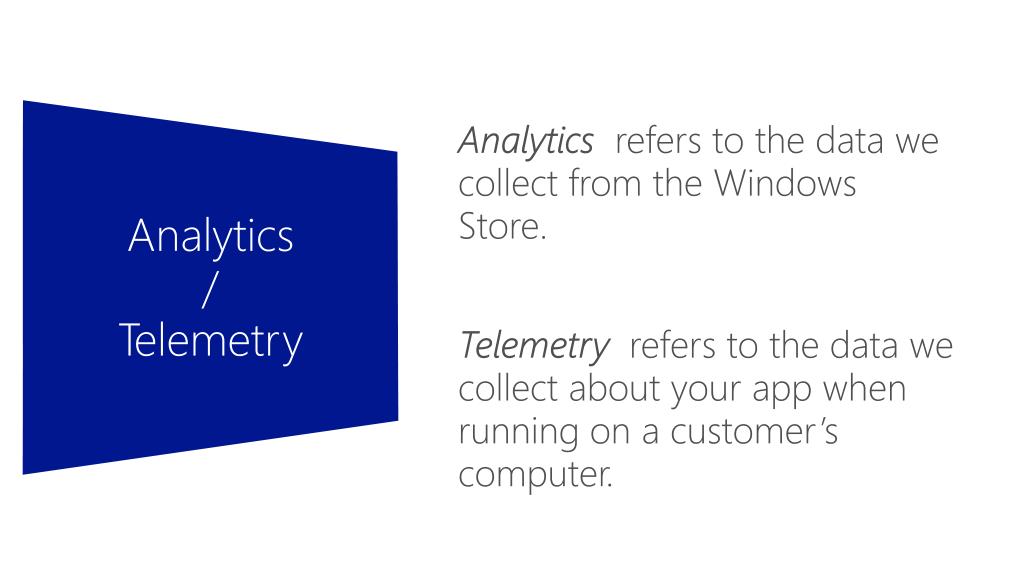 Analytics
/
Telemetry

Analytics refers to the data we collect from the Windows Store.

Telemetry refers to the data we collect about your app when running on a customer's computer.